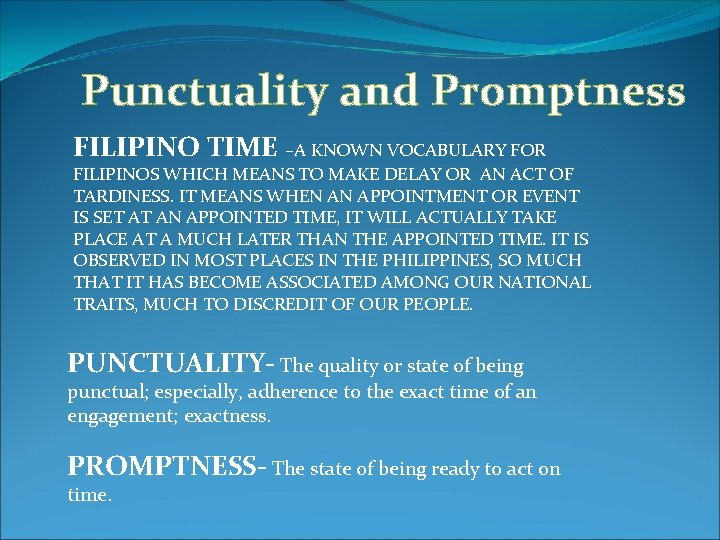 Punctuality and Promptness

FILIPINO TIME –A KNOWN VOCABULARY FOR FILIPINOS WHICH MEANS TO MAKE DELAY OR AN ACT OF TARDINESS. IT MEANS WHEN AN APPOINTMENT OR EVENT IS SET AT AN APPOINTED TIME, IT WILL ACTUALLY TAKE PLACE AT A MUCH LATER THAN THE APPOINTED TIME. IT IS OBSERVED IN MOST PLACES IN THE PHILIPPINES, SO MUCH THAT IT HAS BECOME ASSOCIATED AMONG OUR NATIONAL TRAITS, MUCH TO DISCREDIT OF OUR PEOPLE.

PUNCTUALITY- The quality or state of being punctual; especially, adherence to the exact time of an engagement; exactness.

PROMPTNESS- The state of being ready to act on time.